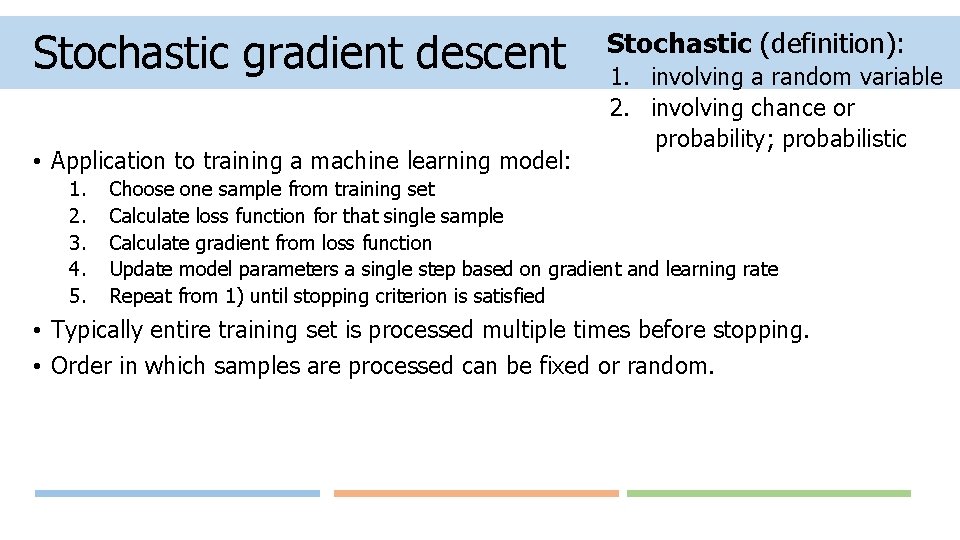 Stochastic gradient descent

Stochastic (definition):
1. involving a random variable
2. involving chance or probability; probabilistic

• Application to training a machine learning model:
1. Choose one sample from training set
2. Calculate loss function for that single sample
3. Calculate gradient from loss function
4. Update model parameters a single step based on gradient and learning rate
5. Repeat from 1) until stopping criterion is satisfied

• Typically entire training set is processed multiple times before stopping.
• Order in which samples are processed can be fixed or random.